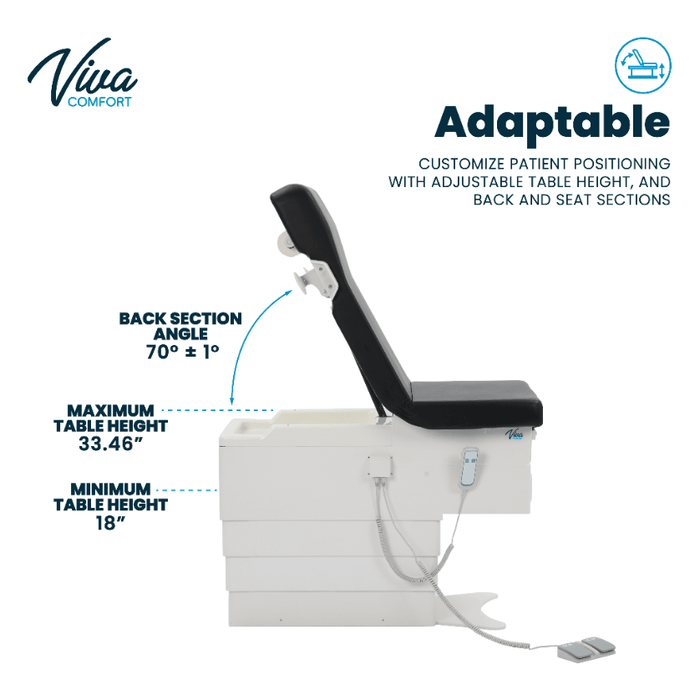 Viva
COMFORT

Adaptable

CUSTOMIZE PATIENT POSITIONING WITH ADJUSTABLE TABLE HEIGHT, AND BACK AND SEAT SECTIONS

BACK SECTION ANGLE
70° ± 1°

MAXIMUM TABLE HEIGHT
33.46"

MINIMUM TABLE HEIGHT
18"

Viva